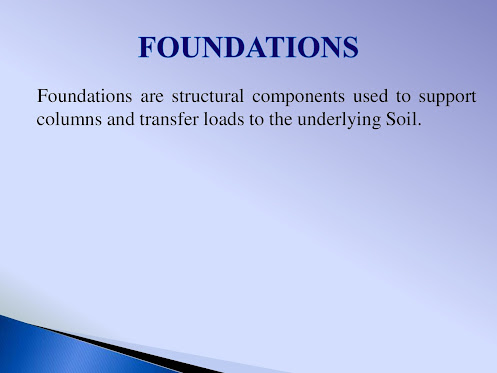 FOUNDATIONS

Foundations are structural components used to support columns and transfer loads to the underlying Soil.